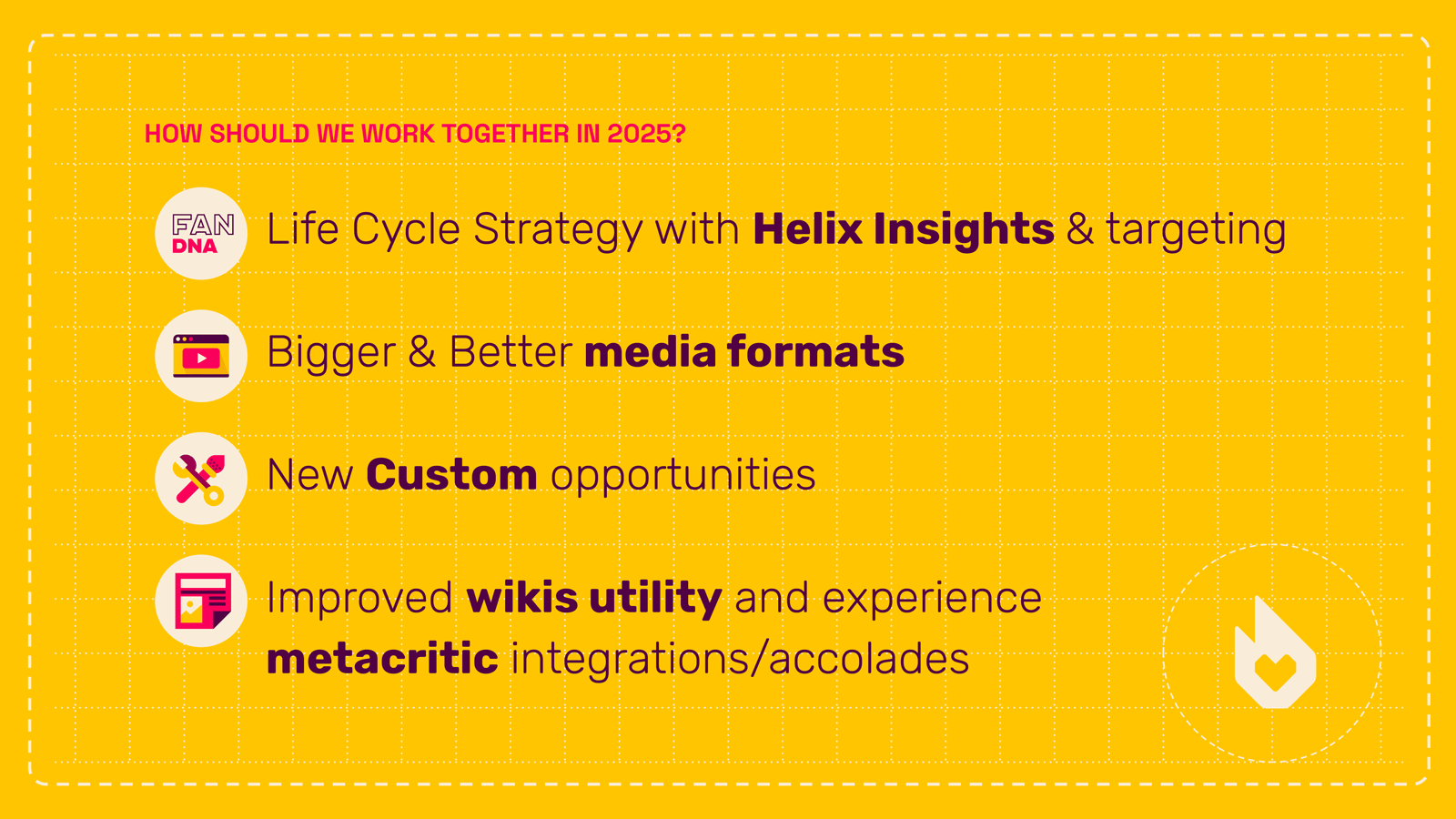 HOW SHOULD WE WORK TOGETHER IN 2025?

FAN DNA

Life Cycle Strategy with Helix Insights & targeting

Bigger & Better media formats

New Custom opportunities

Improved wikis utility and experience

metacritic integrations/accolades